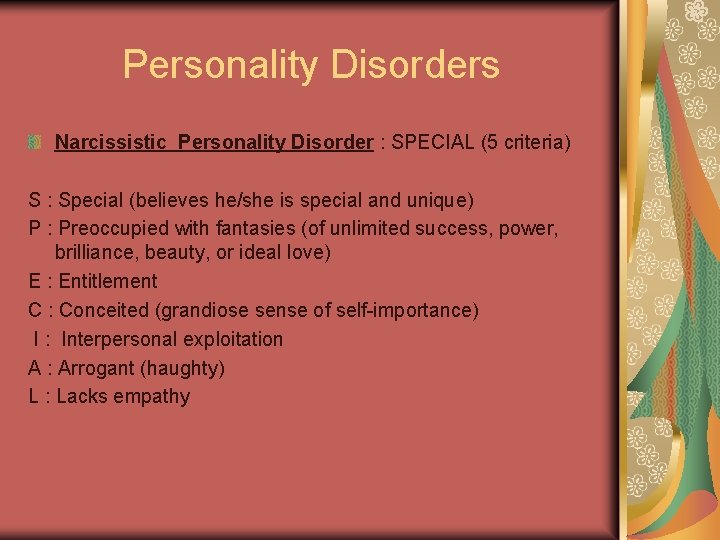 Personality Disorders

Narcissistic Personality Disorder : SPECIAL (5 criteria)

S : Special (believes he/she is special and unique)
P : Preoccupied with fantasies (of unlimited success, power, brilliance, beauty, or ideal love)
E : Entitlement
C : Conceited (grandiose sense of self-importance)
I : Interpersonal exploitation
A : Arrogant (haughty)
L : Lacks empathy